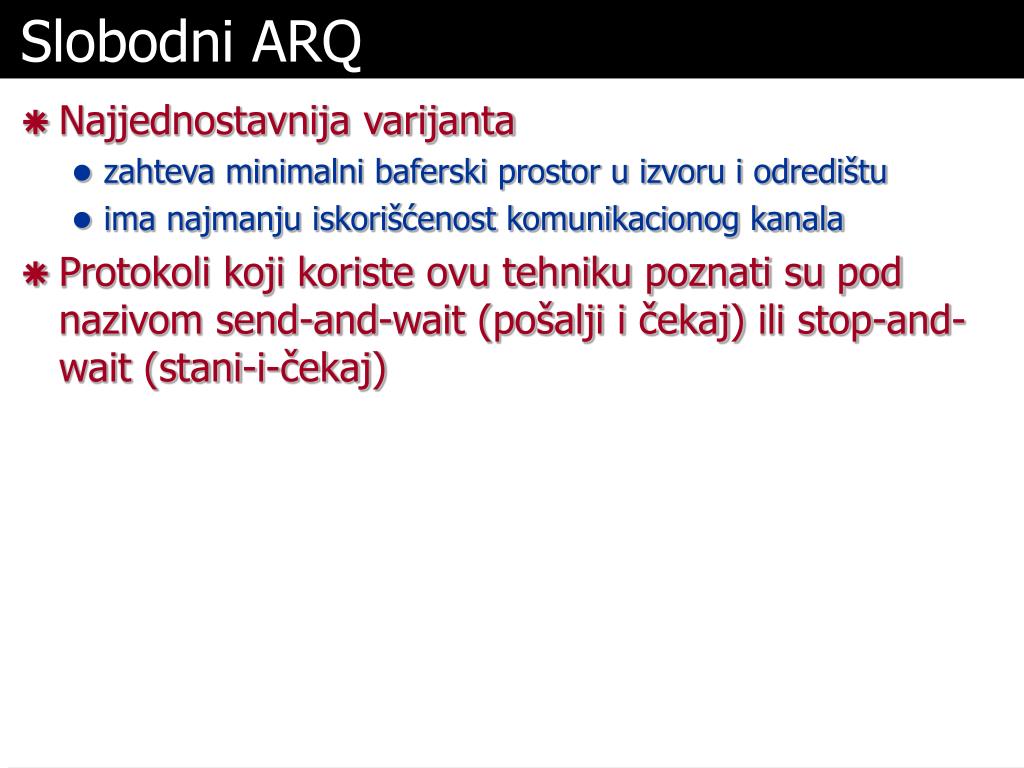 Slobodni ARQ

Najjednostavnija varijanta

zahteva minimalni baferski prostor u izvoru i odredištu

ima najmanju iskorišćenost komunikacionog kanala

Protokoli koji koriste ovu tehniku poznati su pod nazivom send-and-wait (pošalji i čekaj) ili stop-and-wait (stani-i-čekaj)